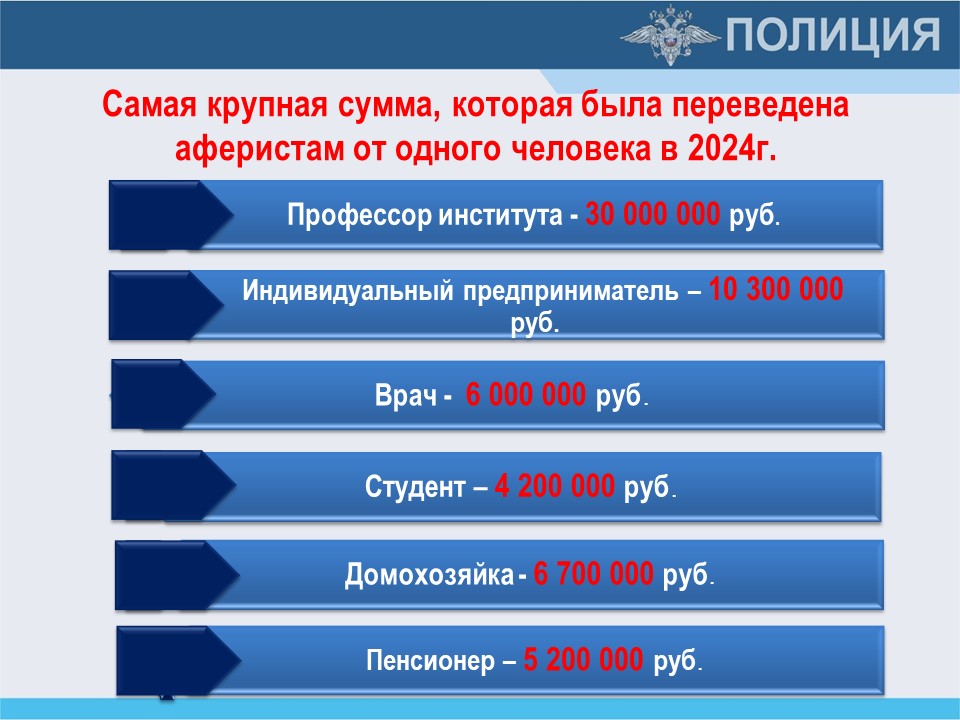 ПОЛИЦИЯ

Самая крупная сумма, которая была переведена аферистам от одного человека в 2024г.

Профессор института - 30 000 000 руб.

Индивидуальный предприниматель – 10 300 000 руб.

Врач - 6 000 000 руб.

Студент – 4 200 000 руб.

Домохозяйка - 6 700 000 руб.

Пенсионер – 5 200 000 руб.